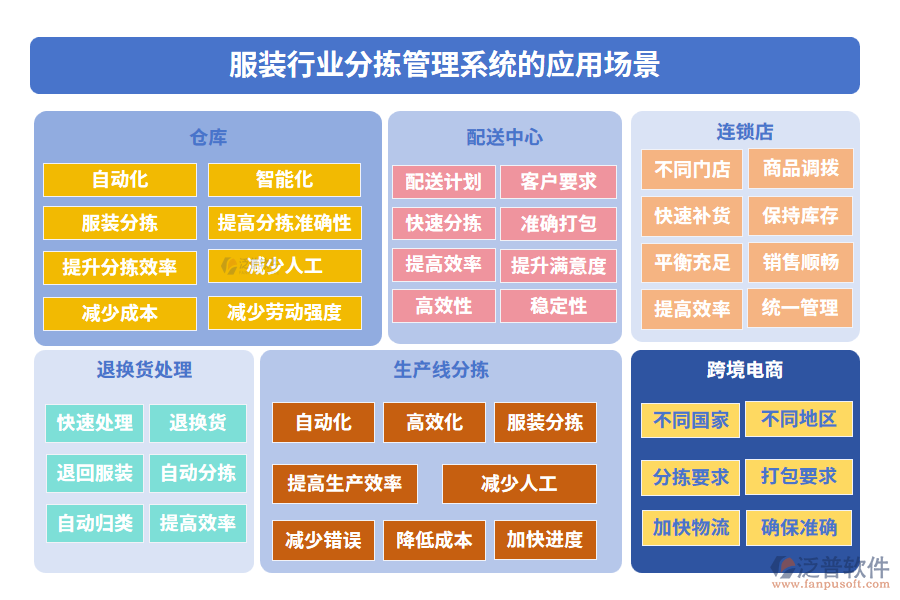 服装行业分拣管理系统的应用场景

仓库

自动化
智能化
服装分拣
提高分拣准确性
提升分拣效率
减少人工
减少成本
减少劳动强度

配送中心

配送计划
客户要求
快速分拣
准确打包
提高效率
提升满意度
高效性
稳定性

连锁店

不同门店
商品调拨
快速补货
保持库存
平衡充足
销售顺畅
提高效率
统一管理

退换货处理

快速处理
退换货
退回服装
自动分拣
自动归类
提高效率

生产线分拣

自动化
高效化
服装分拣
提高生产效率
减少人工
减少错误
降低成本
加快进度

跨境电商

不同国家
不同地区
分拣要求
打包要求
加快物流
确保准确

泛普软件
www.fanpusoft.com